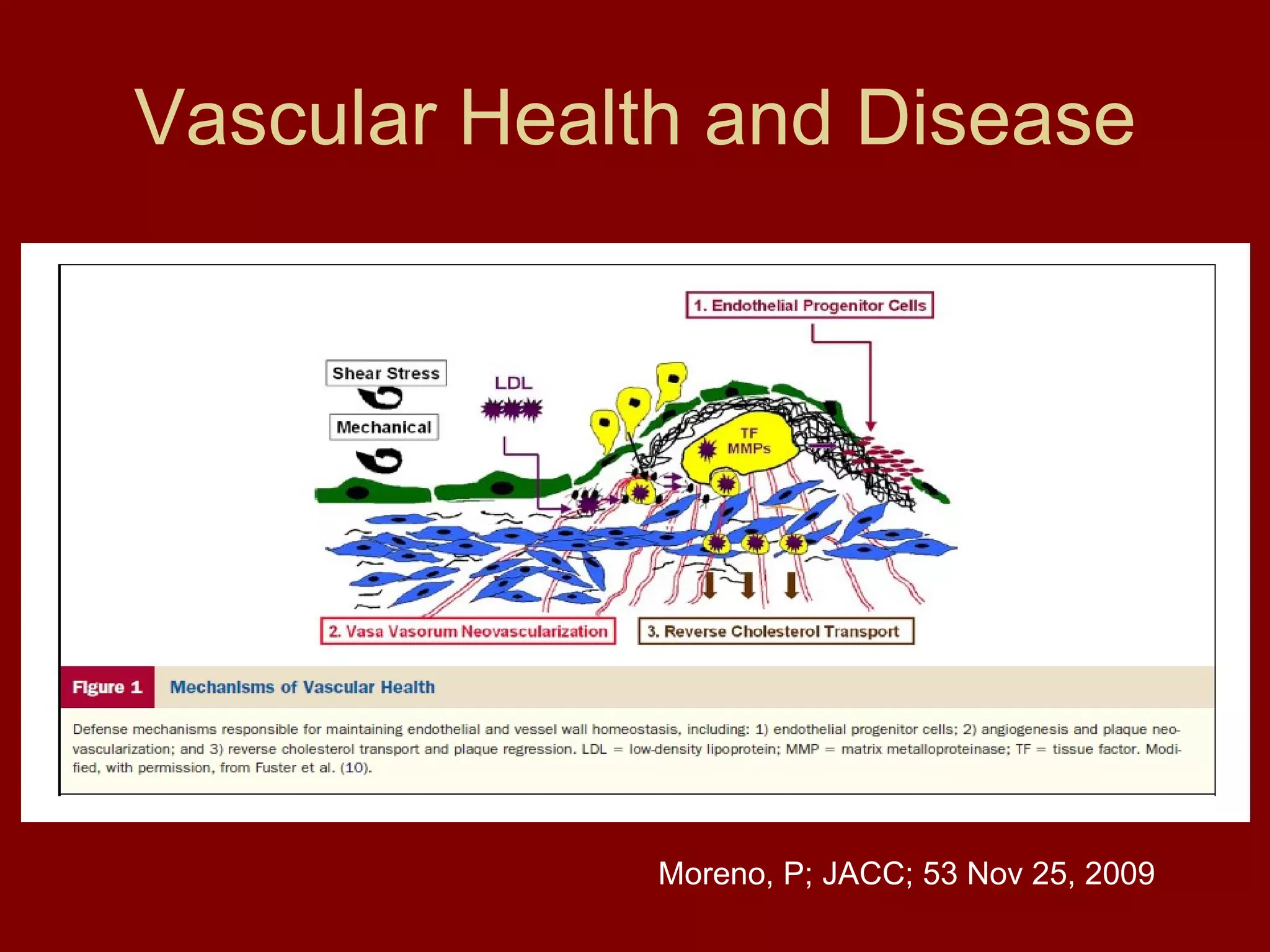 Vascular Health and Disease

1. Endothelial Progenitor Cells

Shear Stress

Mechanical

LDL

TF
MMPs

2. Vasa Vasorum Neovascularization

3. Reverse Cholesterol Transport

Figure 1 Mechanisms of Vascular Health

Defense mechanisms responsible for maintaining endothelial and vessel wall homeostasis, including: 1) endothelial progenitor cells; 2) angiogenesis and plaque neovascularization; and 3) reverse cholesterol transport and plaque regression. LDL = low-density lipoprotein; MMP = matrix metalloproteinase; TF = tissue factor. Modified, with permission, from Fuster et al. (10).

Moreno, P; JACC; 53 Nov 25, 2009